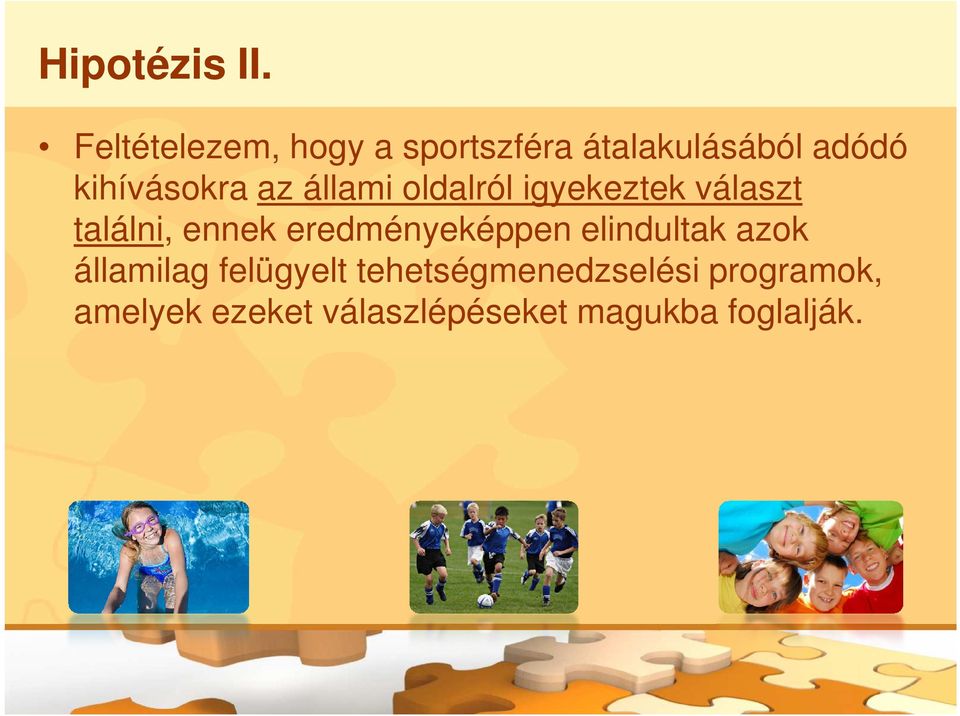 Hipotézis II.

• Feltételezem, hogy a sportszféra átalakulásából adódó kihívásokra az állami oldalról igyekeztek választ találni, ennek eredményeképpen elindultak azok államilag felügyelt tehetségmenedzselési programok, amelyek ezeket válaszlépéseket magukba foglalják.